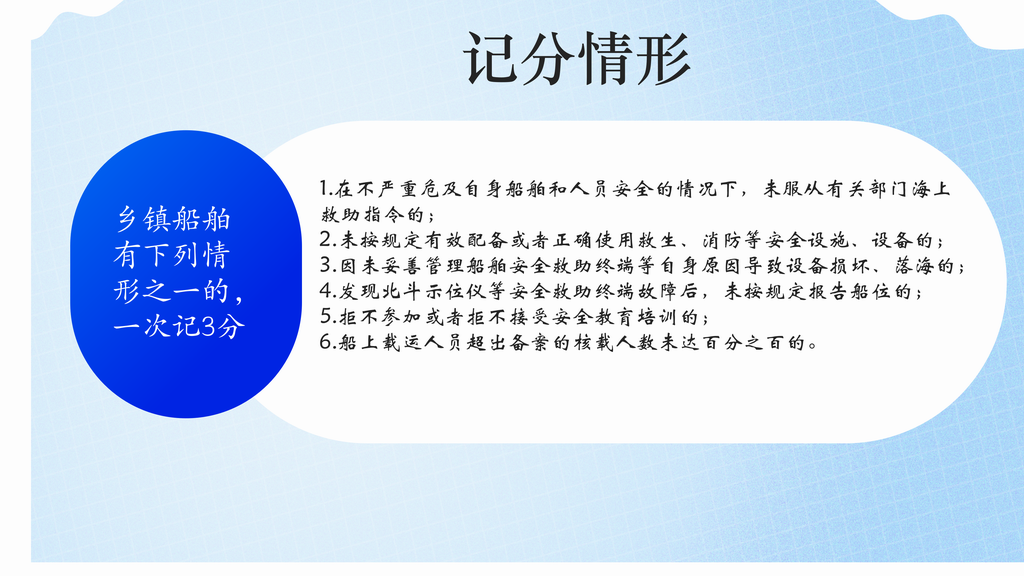 记分情形

乡镇船舶有下列情形之一的，一次记3分

1.在不严重危及自身船舶和人员安全的情况下，未服从有关部门海上救助指令的；
2.未按规定有效配备或者正确使用救生、消防等安全设施、设备的；
3.因未妥善管理船舶安全救助终端等自身原因导致设备损坏、落海的；
4.发现北斗示位仪等安全救助终端故障后，未按规定报告船位的；
5.拒不参加或者拒不接受安全教育培训的；
6.船上载运人员超出备案的核载人数未达百分之百的。